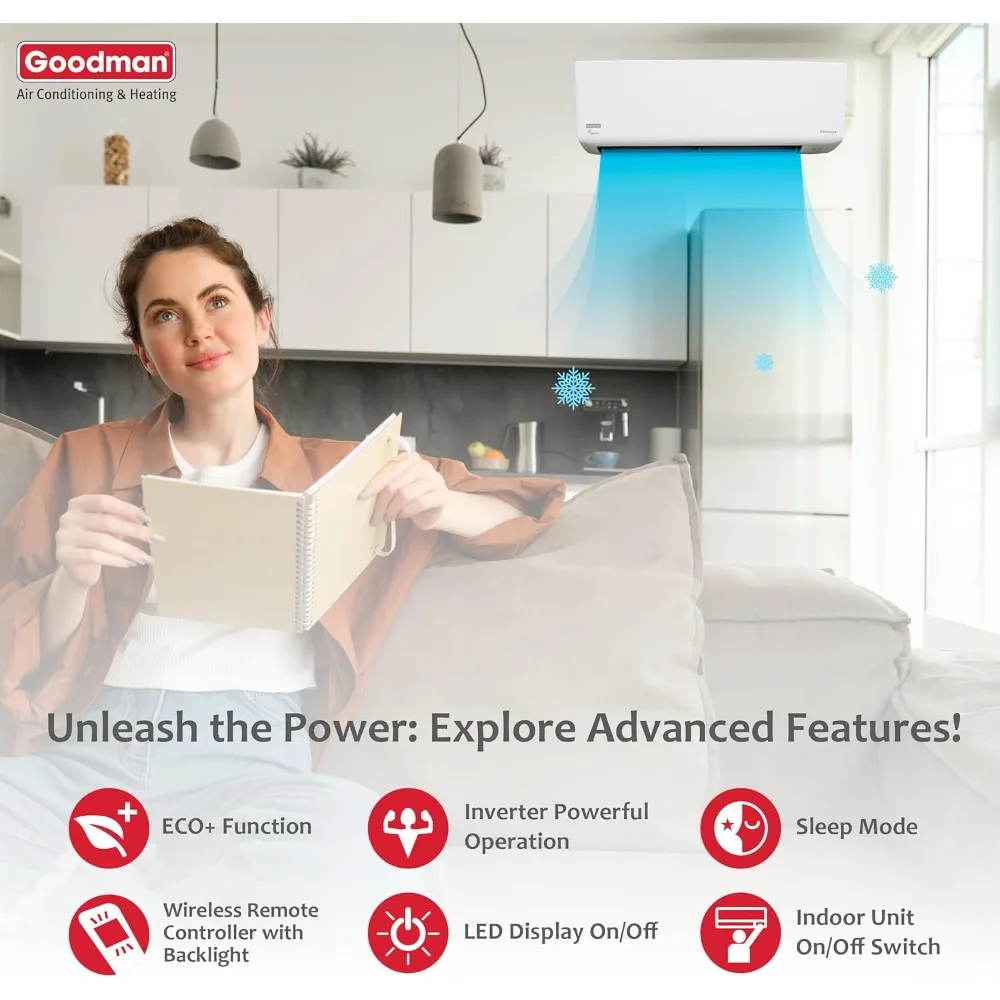 Goodman
Air Conditioning & Heating

Unleash the Power: Explore Advanced Features!

ECO+ Function

Inverter Powerful Operation

Sleep Mode

Wireless Remote Controller with Backlight

LED Display On/Off

Indoor Unit On/Off Switch